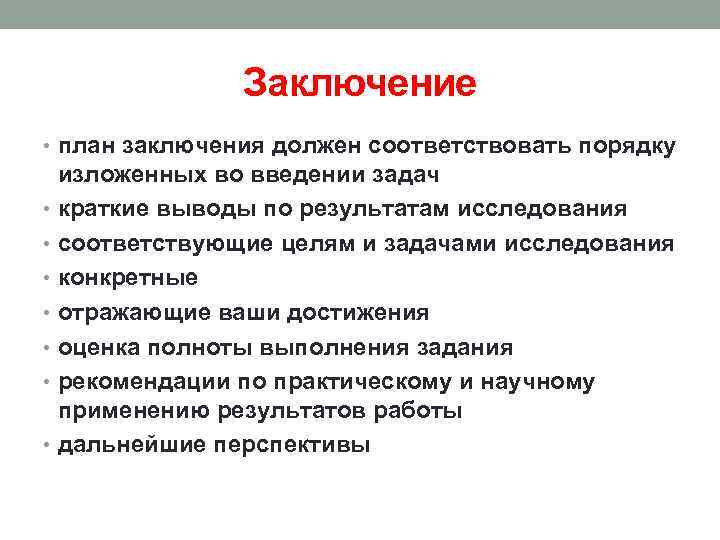 Заключение

• план заключения должен соответствовать порядку изложенных во введении задач
• краткие выводы по результатам исследования
• соответствующие целям и задачами исследования
• конкретные
• отражающие ваши достижения
• оценка полноты выполнения задания
• рекомендации по практическому и научному применению результатов работы
• дальнейшие перспективы